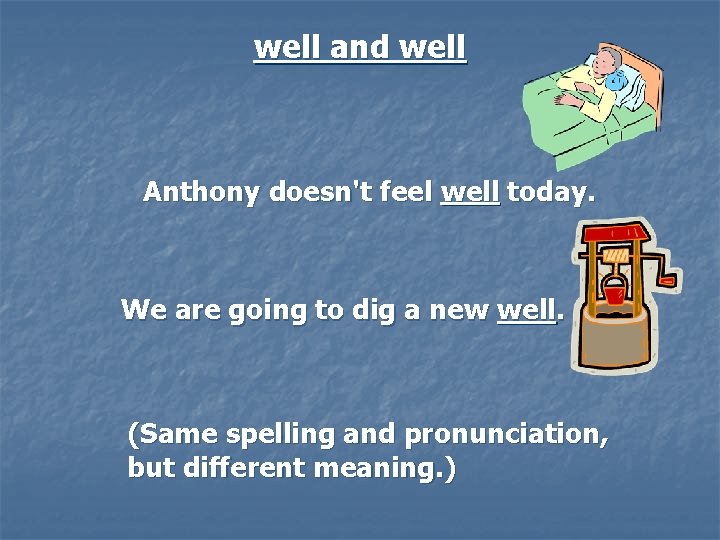 well and well

Anthony doesn't feel well today.

We are going to dig a new well.

(Same spelling and pronunciation, but different meaning.)